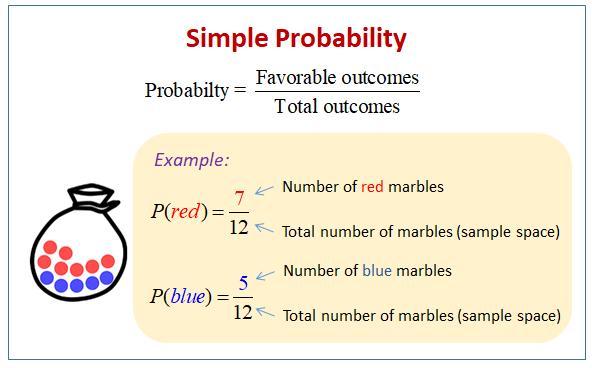 Simple Probability

$\text{Probabilty} = \frac{\text{Favorable outcomes}}{\text{Total outcomes}}$

Example:

$P(red) = \frac{7}{12}$

Number of red marbles

Total number of marbles (sample space)

$P(blue) = \frac{5}{12}$

Number of blue marbles

Total number of marbles (sample space)